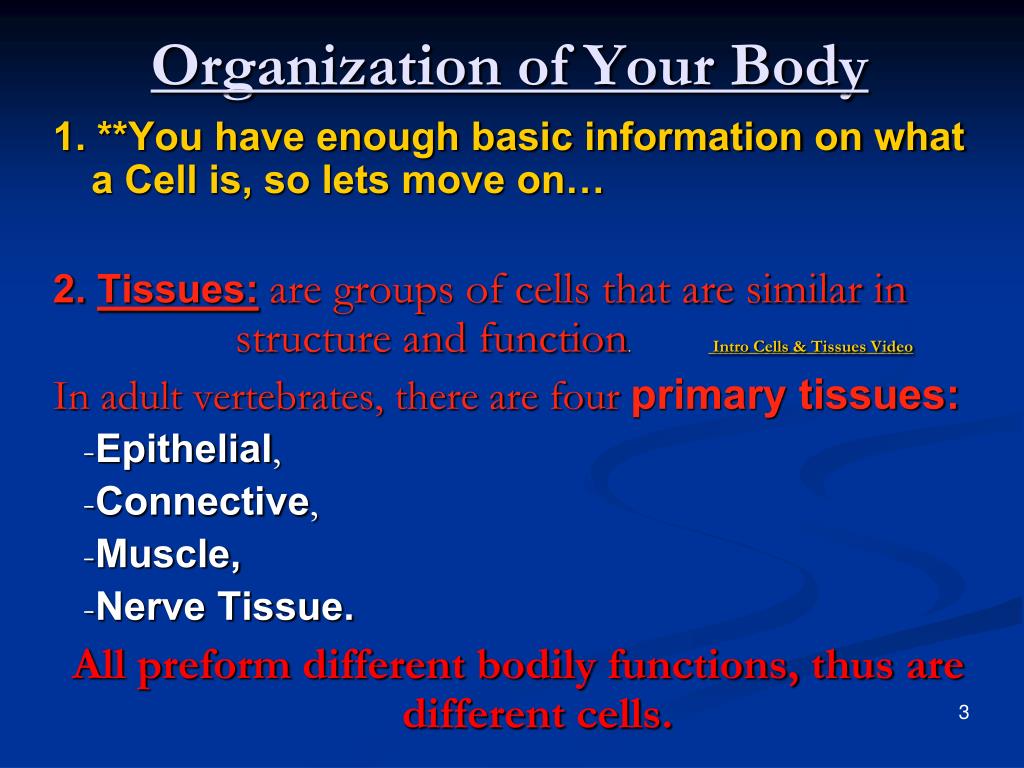 Organization of Your Body

1. **You have enough basic information on what a Cell is, so lets move on…

2. Tissues: are groups of cells that are similar in structure and function. Intro Cells & Tissues Video

In adult vertebrates, there are four primary tissues:

-Epithelial,

-Connective,

-Muscle,

-Nerve Tissue.

All preform different bodily functions, thus are different cells.

3